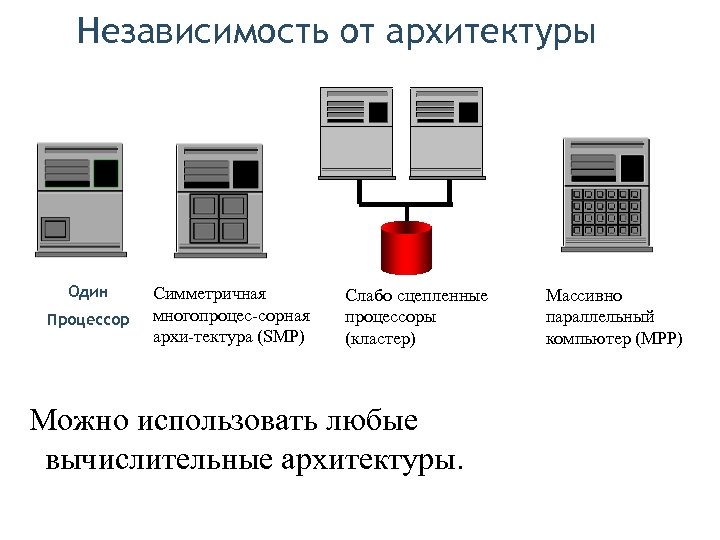 Независимость от архитектуры

Один Процессор

Симметричная многопроцес-сорная архи-тектура (SMP)

Слабо сцепленные процессоры (кластер)

Массивно параллельный компьютер (MPP)

Можно использовать любые вычислительные архитектуры.